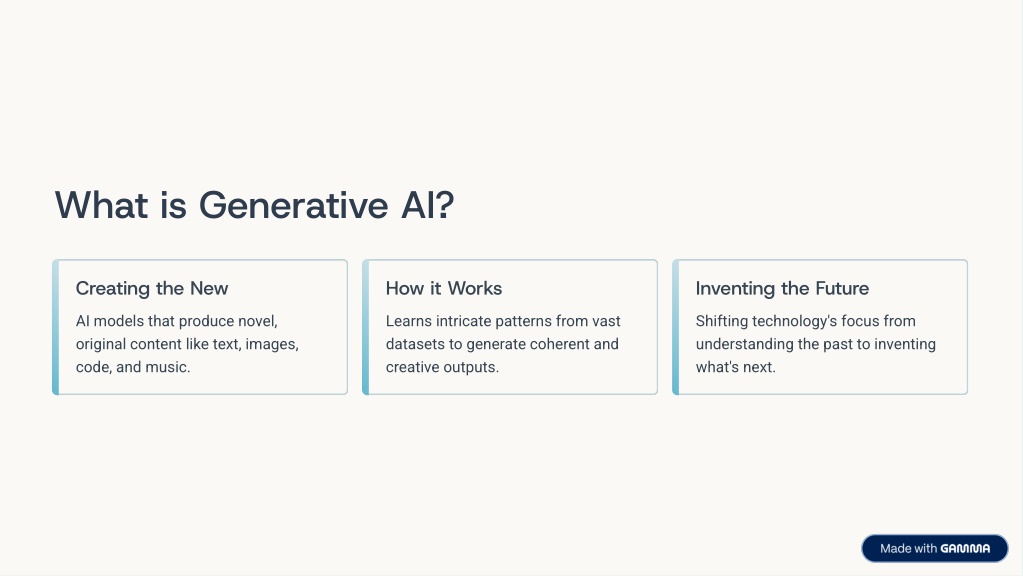 What is Generative AI?

Creating the New

AI models that produce novel, original content like text, images, code, and music.

How it Works

Learns intricate patterns from vast datasets to generate coherent and creative outputs.

Inventing the Future

Shifting technology's focus from understanding the past to inventing what's next.

Made with GAMMA